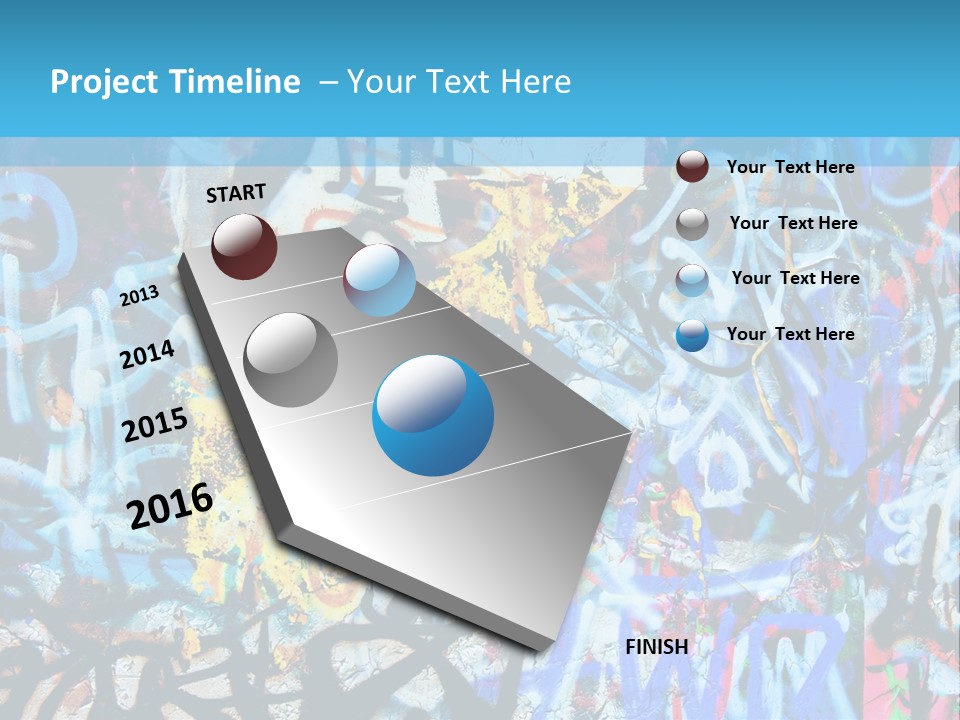 Project Timeline – Your Text Here

START

2013

2014

2015

2016

FINISH

Your Text Here

Your Text Here

Your Text Here

Your Text Here